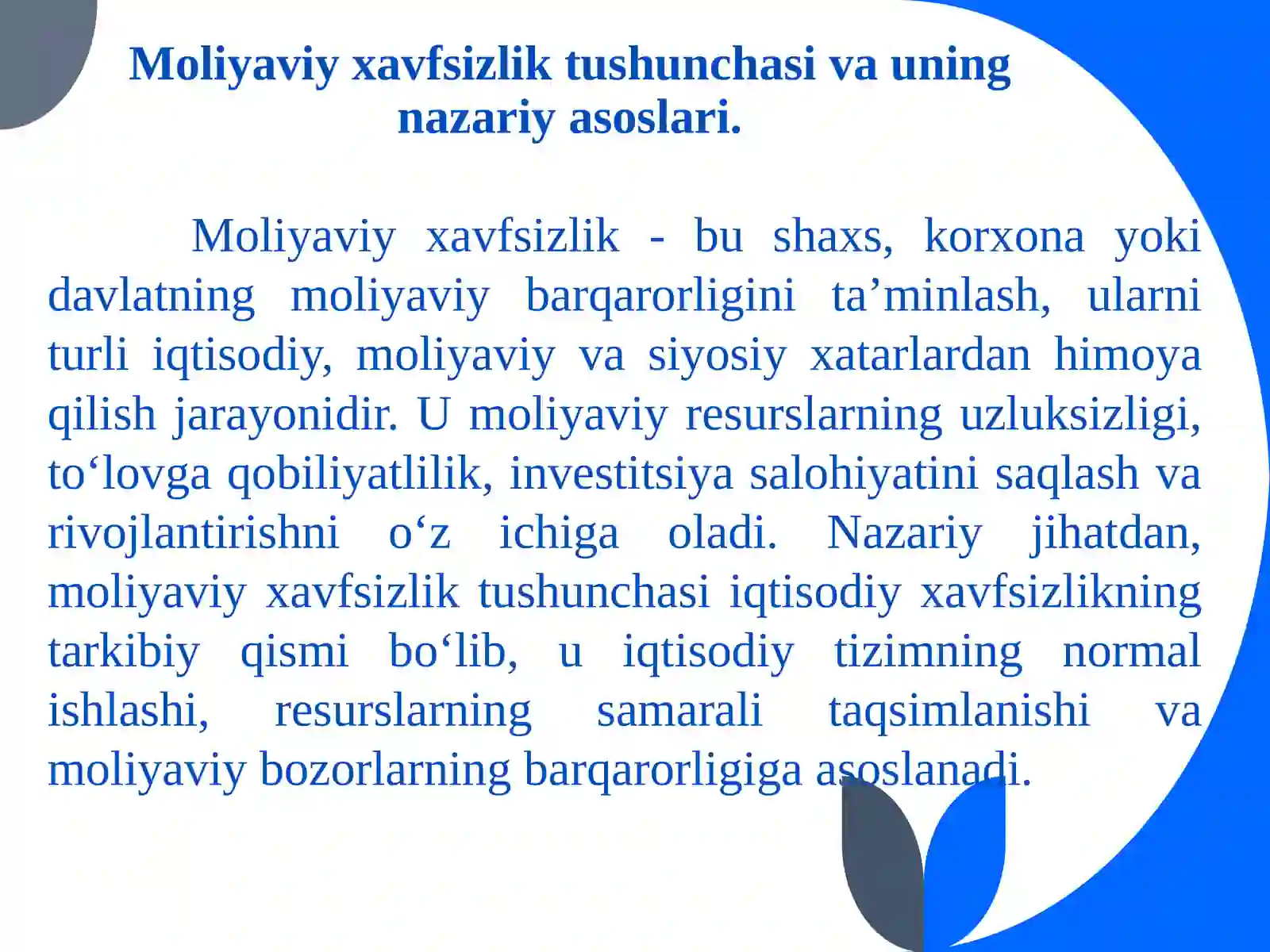 Moliyaviy xavfsizlik tushunchasi va uning nazariy asoslari.

Moliyaviy xavfsizlik - bu shaxs, korxona yoki davlatning moliyaviy barqarorligini ta’minlash, ularni turli iqtisodiy, moliyaviy va siyosiy xatarlardan himoya qilish jarayonidir. U moliyaviy resurslarning uzluksizligi, to‘lovga qobiliyatlilik, investitsiya salohiyatini saqlash va rivojlantirishni o‘z ichiga oladi. Nazariy jihatdan, moliyaviy xavfsizlik tushunchasi iqtisodiy xavfsizlikning tarkibiy qismi bo‘lib, u iqtisodiy tizimning normal ishlashi, resurslarning samarali taqsimlanishi va moliyaviy bozorlarning barqarorligiga asoslanadi.